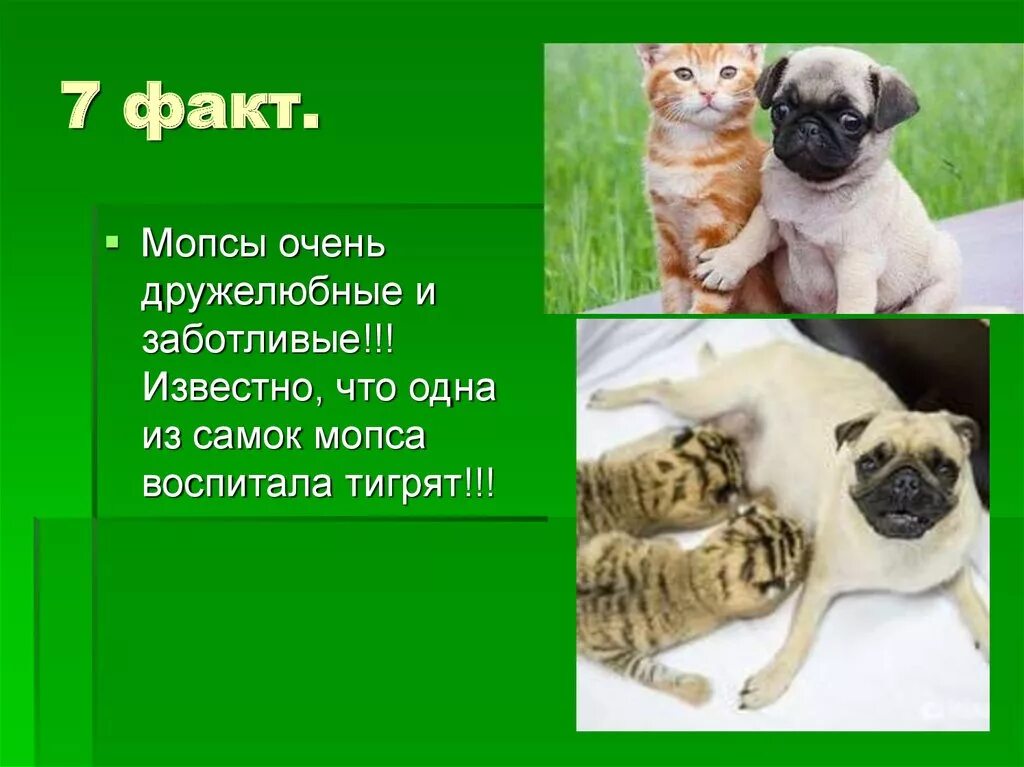 7 факт.

Мопсы очень дружелюбные и заботливые!!! Известно, что одна из самок мопса воспитала тигрят!!!